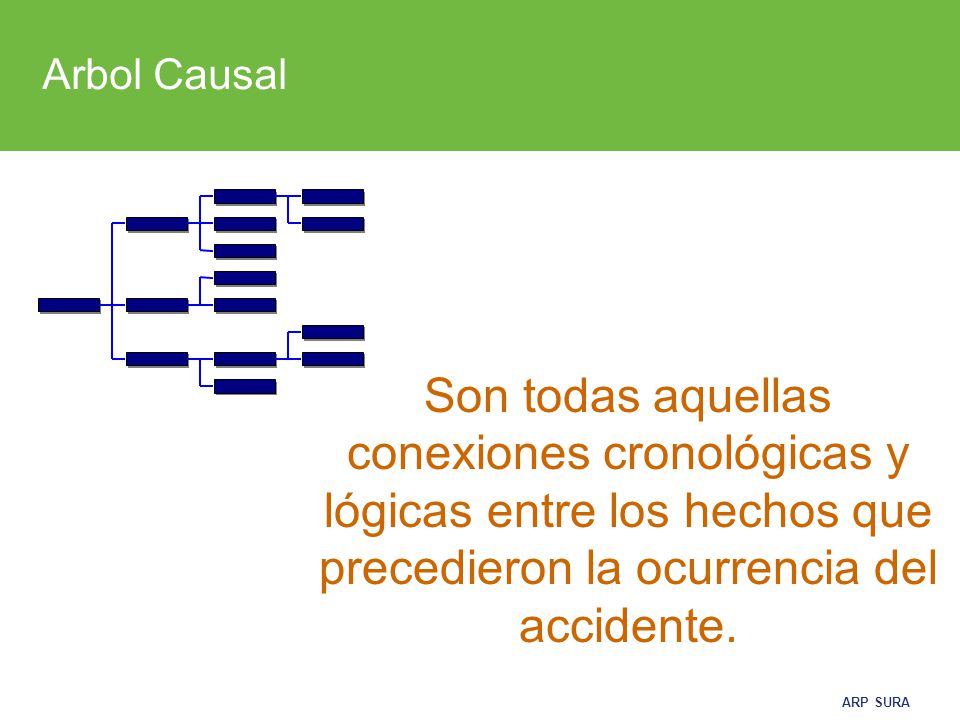 Arbol Causal

Son todas aquellas conexiones cronológicas y lógicas entre los hechos que precedieron la ocurrencia del accidente.

ARP SURA